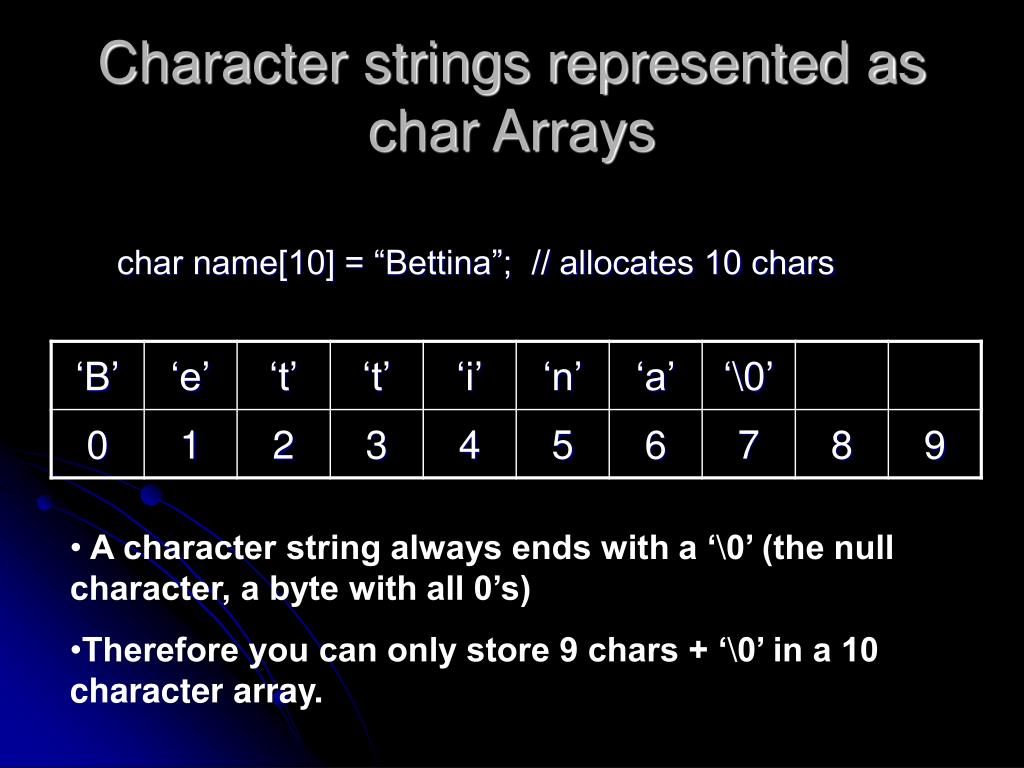 Character strings represented as char Arrays

char name[10] = “Bettina”; // allocates 10 chars

| ‘B’ | ‘e’ | ‘t’ | ‘t’ | ‘i’ | ‘n’ | ‘a’ | ‘\0’ | | |
|---|---|---|---|---|---|---|---|---|---|
| 0 | 1 | 2 | 3 | 4 | 5 | 6 | 7 | 8 | 9 |

• A character string always ends with a ‘\0’ (the null character, a byte with all 0’s)

•Therefore you can only store 9 chars + ‘\0’ in a 10 character array.